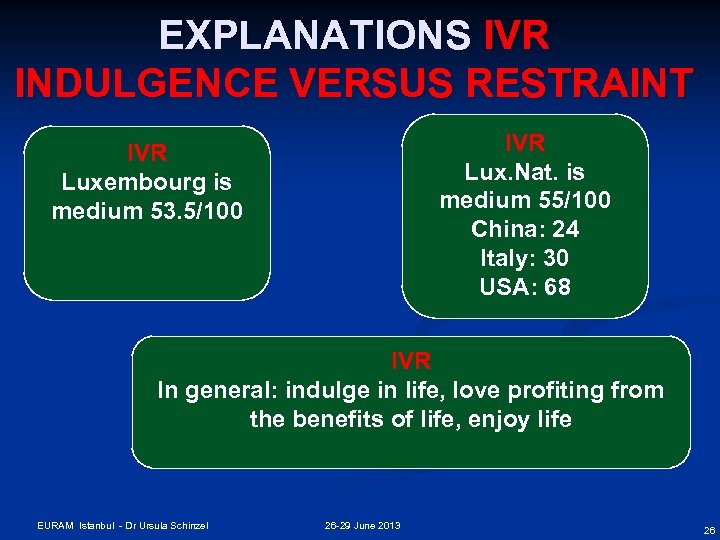 EXPLANATIONS IVR
INDULGENCE VERSUS RESTRAINT

IVR
Luxembourg is medium 53.5/100

IVR
Lux.Nat. is medium 55/100
China: 24
Italy: 30
USA: 68

IVR
In general: indulge in life, love profiting from the benefits of life, enjoy life

EURAM Istanbul - Dr Ursula Schinzel

26-29 June 2013

26